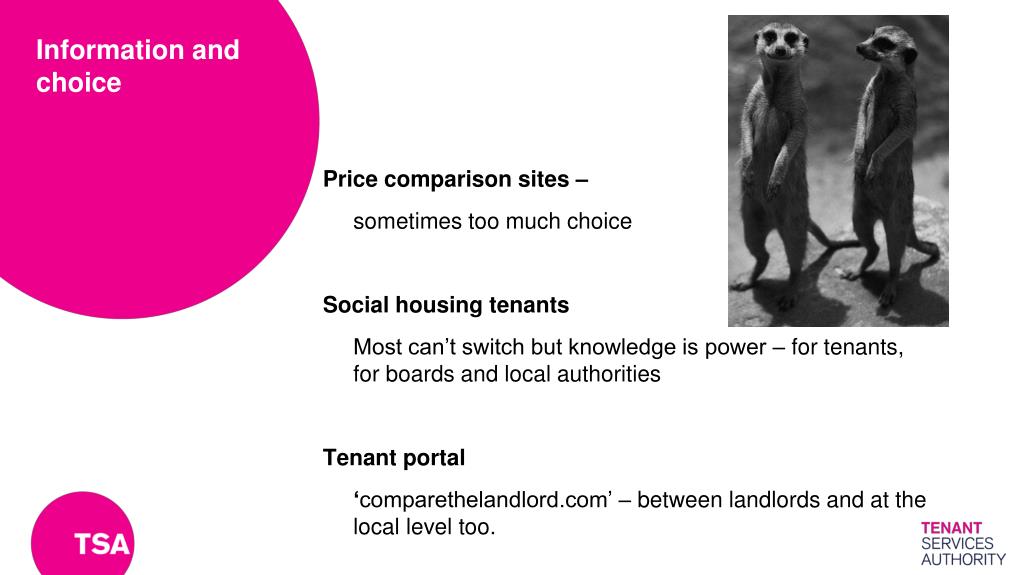 Information and choice

Price comparison sites –

sometimes too much choice

Social housing tenants

Most can't switch but knowledge is power – for tenants, for boards and local authorities

Tenant portal

'comparethelandlord.com' – between landlords and at the local level too.

TSA

TENANT
SERVICES
AUTHORITY